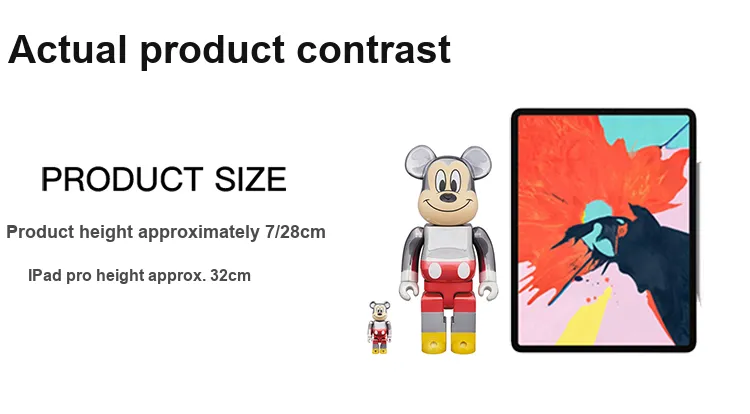 Actual product contrast

PRODUCT SIZE

Product height approximately 7/28cm

IPad pro height approx. 32cm